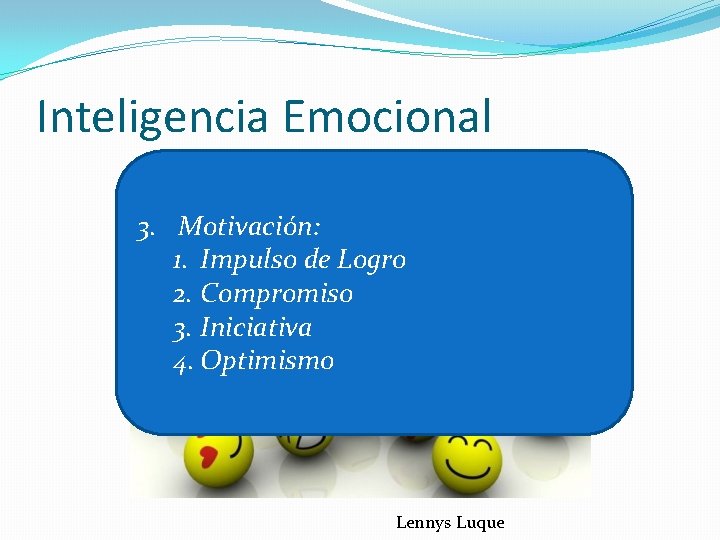 Inteligencia Emocional

3. Motivación:
1. Impulso de Logro
2. Compromiso
3. Iniciativa
4. Optimismo

Lennys Luque